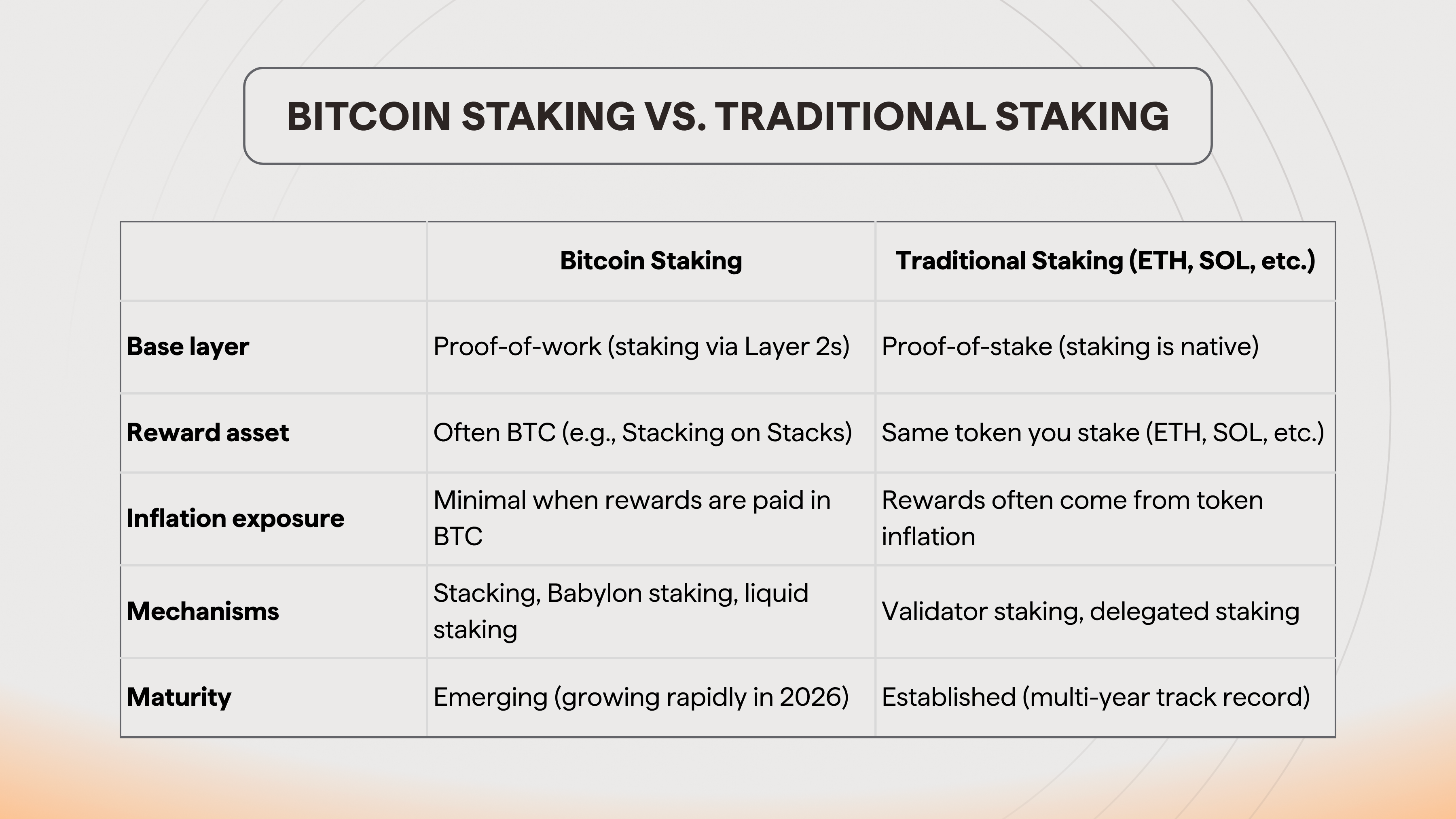 BITCOIN STAKING VS. TRADITIONAL STAKING

| | Bitcoin Staking | Traditional Staking (ETH, SOL, etc.) |
|---|---|---|
| Base layer | Proof-of-work (staking via Layer 2s) | Proof-of-stake (staking is native) |
| Reward asset | Often BTC (e.g., Stacking on Stacks) | Same token you stake (ETH, SOL, etc.) |
| Inflation exposure | Minimal when rewards are paid in BTC | Rewards often come from token inflation |
| Mechanisms | Stacking, Babylon staking, liquid staking | Validator staking, delegated staking |
| Maturity | Emerging (growing rapidly in 2026) | Established (multi-year track record) |